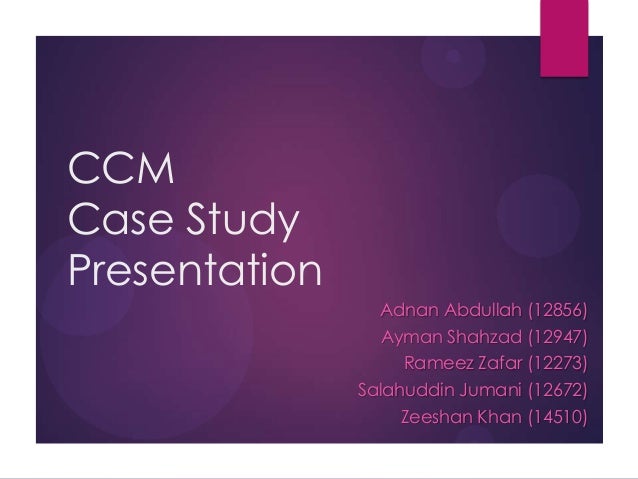 CCM
Case Study
Presentation

Adnan Abdullah (12856)
Ayman Shahzad (12947)
Rameez Zafar (12273)
Salahuddin Jumani (12672)
Zeeshan Khan (14510)